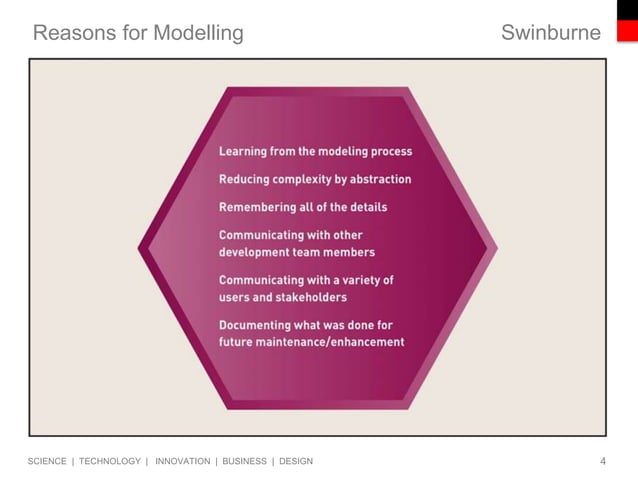 Reasons for Modelling

Swinburne

Learning from the modeling process

Reducing complexity by abstraction

Remembering all of the details

Communicating with other development team members

Communicating with a variety of users and stakeholders

Documenting what was done for future maintenance/enhancement

SCIENCE | TECHNOLOGY | INNOVATION | BUSINESS | DESIGN

4